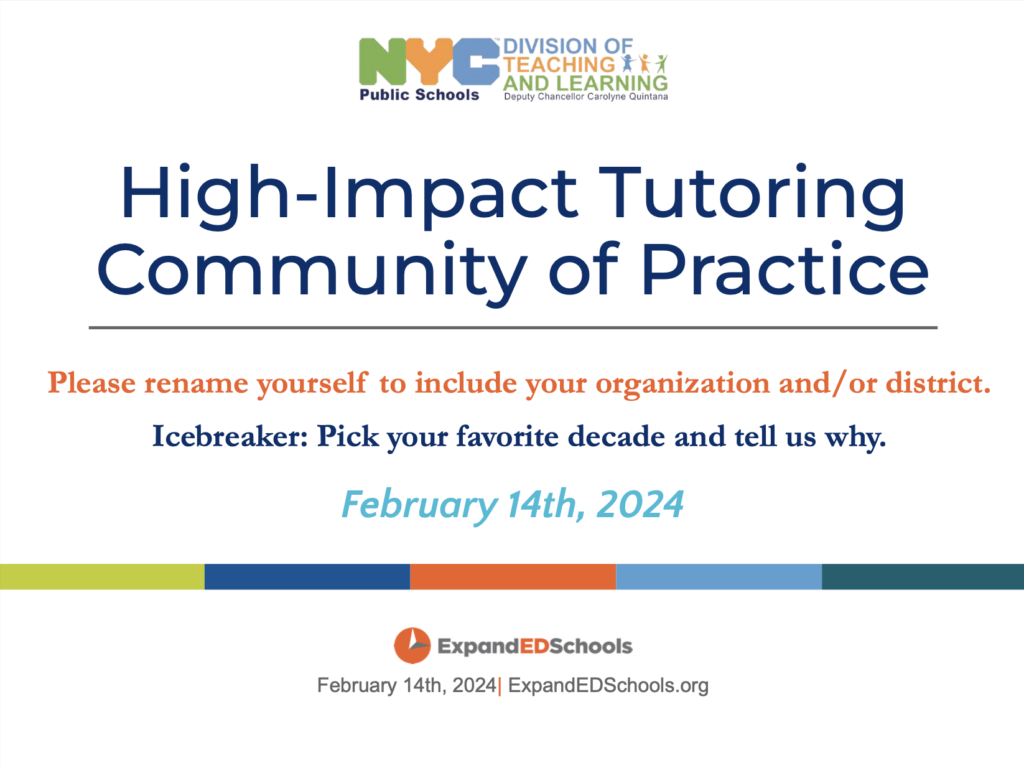 NYC Public Schools
DIVISION OF TEACHING AND LEARNING
Deputy Chancellor Carolyne Quintana

High-Impact Tutoring Community of Practice

Please rename yourself to include your organization and/or district.

Icebreaker: Pick your favorite decade and tell us why.

February 14th, 2024

ExpandEDSchools

February 14th, 2024| ExpandEDSchools.org